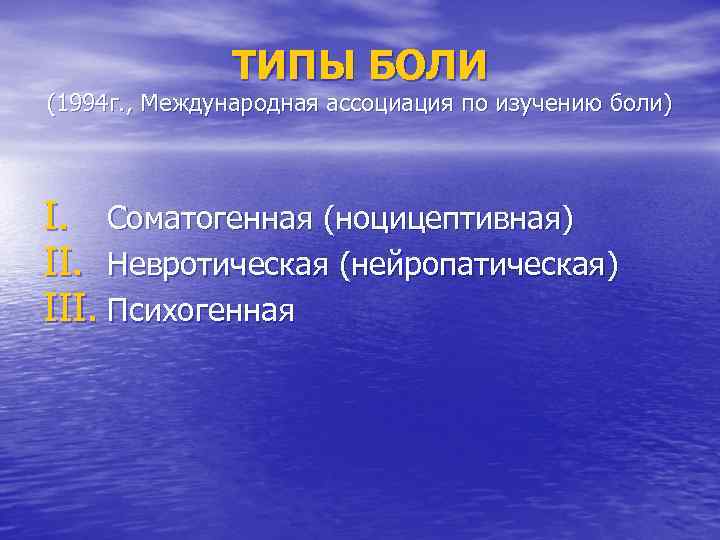 ТИПЫ БОЛИ
(1994г., Международная ассоциация по изучению боли)

I. Соматогенная (ноцицептивная)
II. Невротическая (нейропатическая)
III. Психогенная